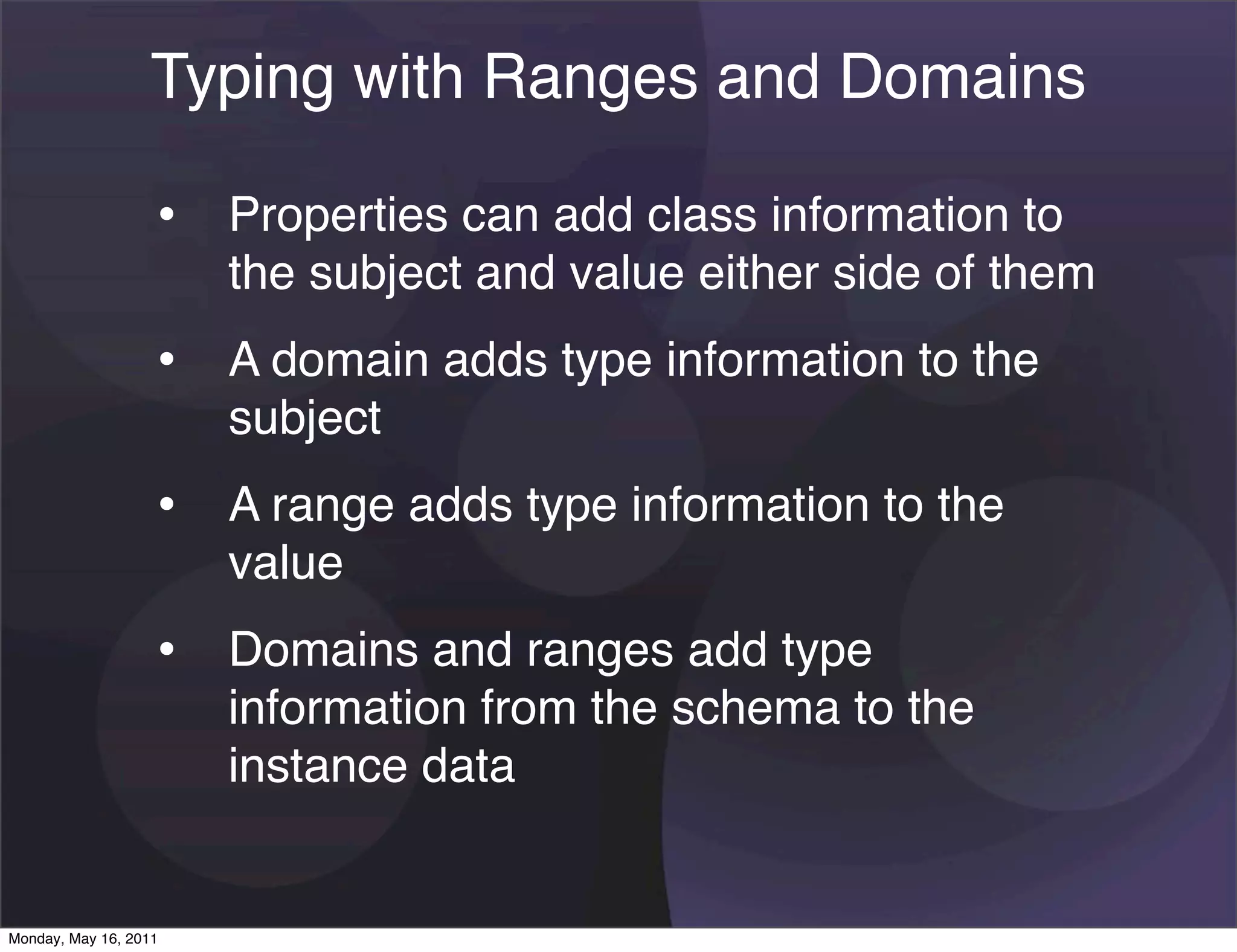 Typing with Ranges and Domains

• Properties can add class information to the subject and value either side of them

• A domain adds type information to the subject

• A range adds type information to the value

• Domains and ranges add type information from the schema to the instance data

Monday, May 16, 2011